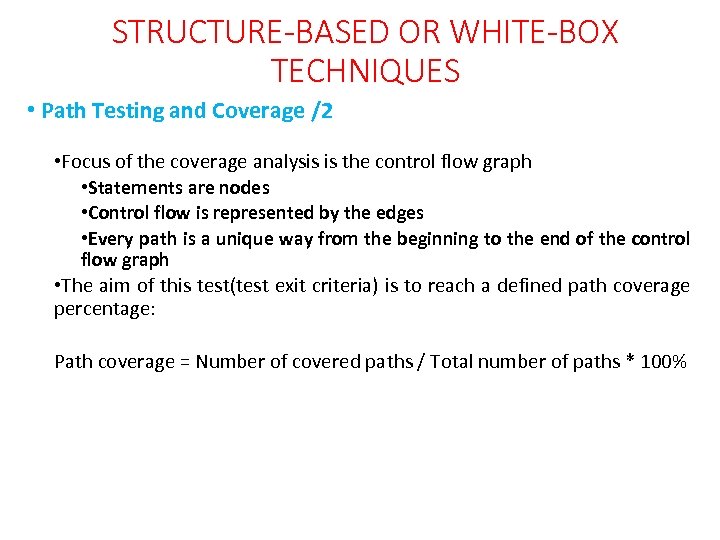 STRUCTURE-BASED OR WHITE-BOX TECHNIQUES

• Path Testing and Coverage /2

•Focus of the coverage analysis is the control flow graph

•Statements are nodes

•Control flow is represented by the edges

•Every path is a unique way from the beginning to the end of the control flow graph

•The aim of this test(test exit criteria) is to reach a defined path coverage percentage:

Path coverage = Number of covered paths / Total number of paths * 100%